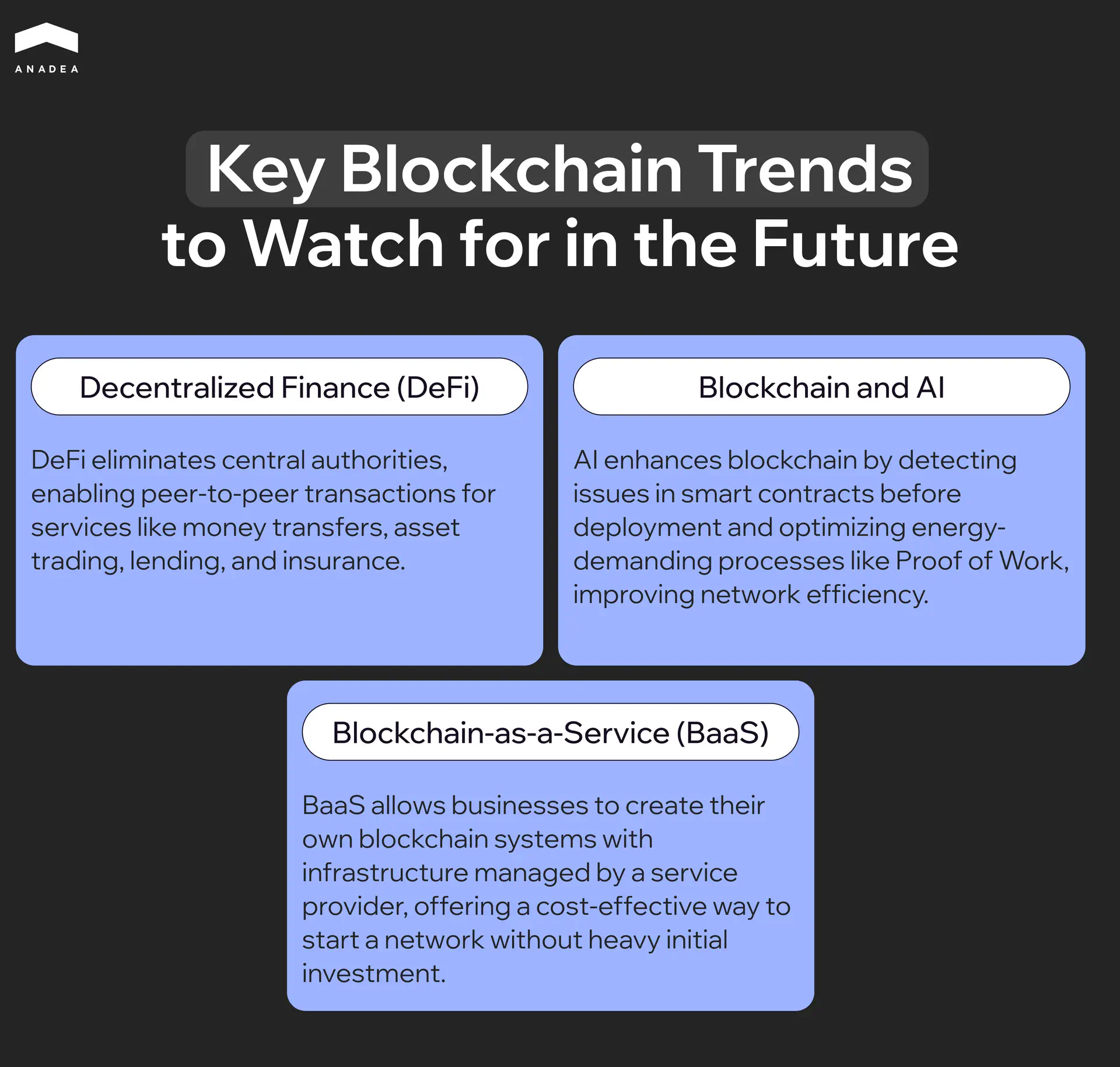 ANADEA

Key Blockchain Trends to Watch for in the Future

Decentralized Finance (DeFi)

DeFi eliminates central authorities, enabling peer-to-peer transactions for services like money transfers, asset trading, lending, and insurance.

Blockchain and AI

AI enhances blockchain by detecting issues in smart contracts before deployment and optimizing energy-demanding processes like Proof of Work, improving network efficiency.

Blockchain-as-a-Service (BaaS)

BaaS allows businesses to create their own blockchain systems with infrastructure managed by a service provider, offering a cost-effective way to start a network without heavy initial investment.